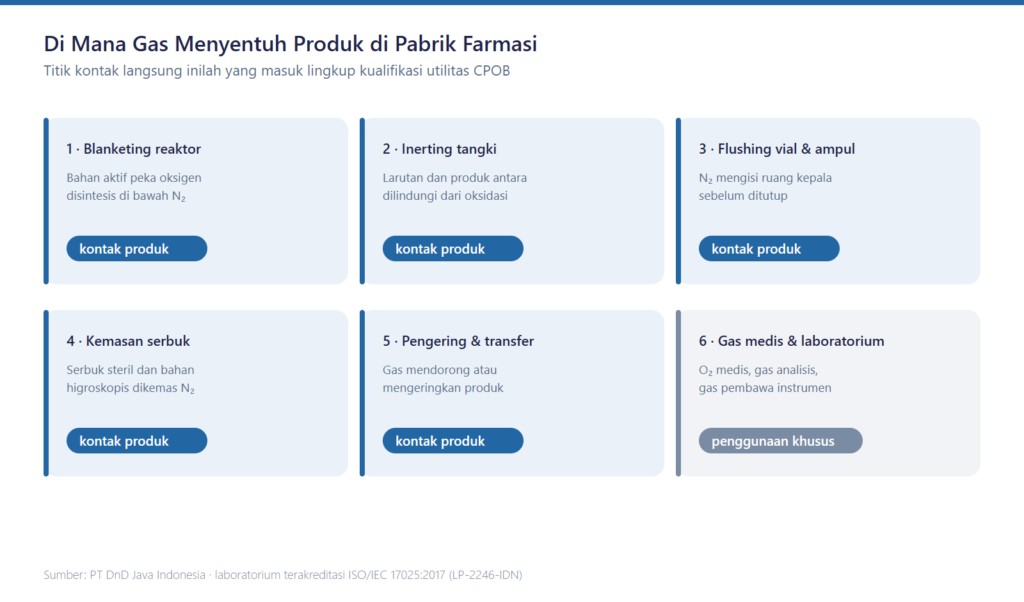 Di Mana Gas Menyentuh Produk di Pabrik Farmasi

Titik kontak langsung inilah yang masuk lingkup kualifikasi utilitas CPOB

1 · Blanketing reaktor

Bahan aktif peka oksigen disintesis di bawah $N_2$

kontak produk

2 · Inerting tangki

Larutan dan produk antara dilindungi dari oksidasi

kontak produk

3 · Flushing vial & ampul

$N_2$ mengisi ruang kepala sebelum ditutup

kontak produk

4 · Kemasan serbuk

Serbuk steril dan bahan higroskopis dikemas $N_2$

kontak produk

5 · Pengering & transfer

Gas mendorong atau mengeringkan produk

kontak produk

6 · Gas medis & laboratorium

$O_2$ medis, gas analisis, gas pembawa instrumen

penggunaan khusus

Sumber: PT DnD Java Indonesia · laboratorium terakreditasi ISO/IEC 17025:2017 (LP-2246-IDN)